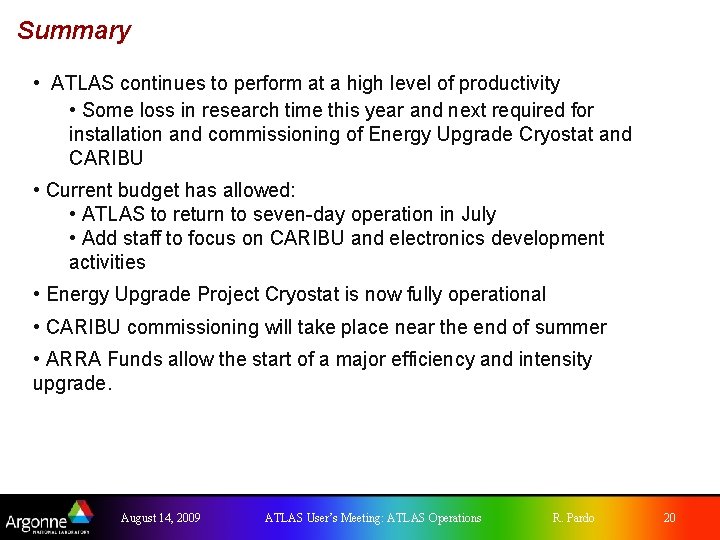 Summary

• ATLAS continues to perform at a high level of productivity

• Some loss in research time this year and next required for installation and commissioning of Energy Upgrade Cryostat and CARIBU

• Current budget has allowed:

• ATLAS to return to seven-day operation in July

• Add staff to focus on CARIBU and electronics development activities

• Energy Upgrade Project Cryostat is now fully operational

• CARIBU commissioning will take place near the end of summer

• ARRA Funds allow the start of a major efficiency and intensity upgrade.

Argonne NATIONAL LABORATORY

August 14, 2009

ATLAS User's Meeting: ATLAS Operations

R. Pardo

20